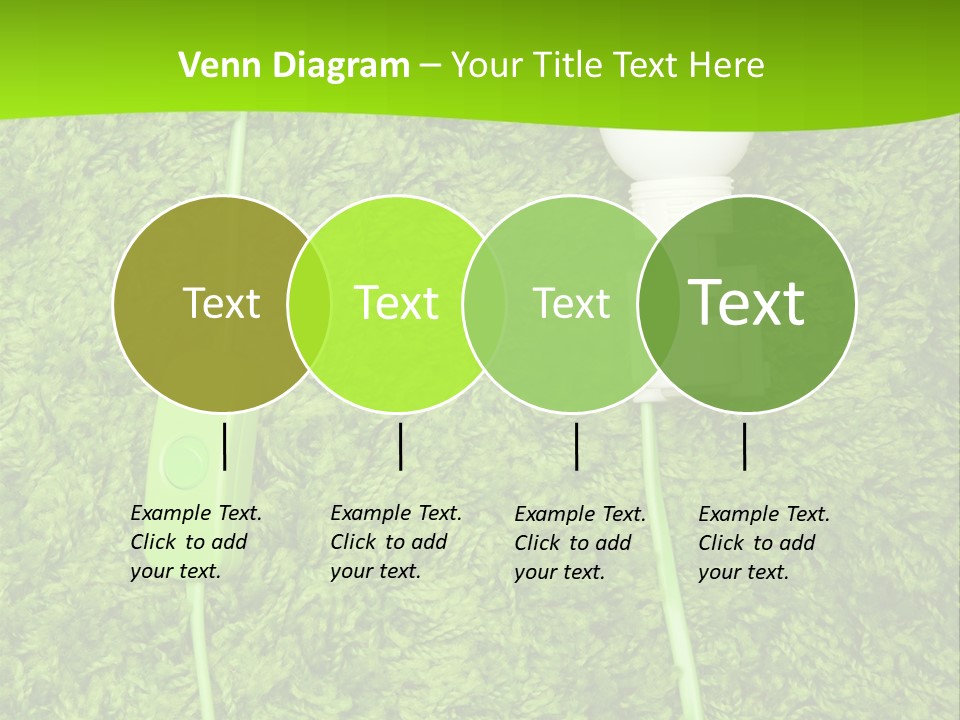 Venn Diagram – Your Title Text Here

Text

Text

Text

Text

Example Text. Click to add your text.

Example Text. Click to add your text.

Example Text. Click to add your text.

Example Text. Click to add your text.